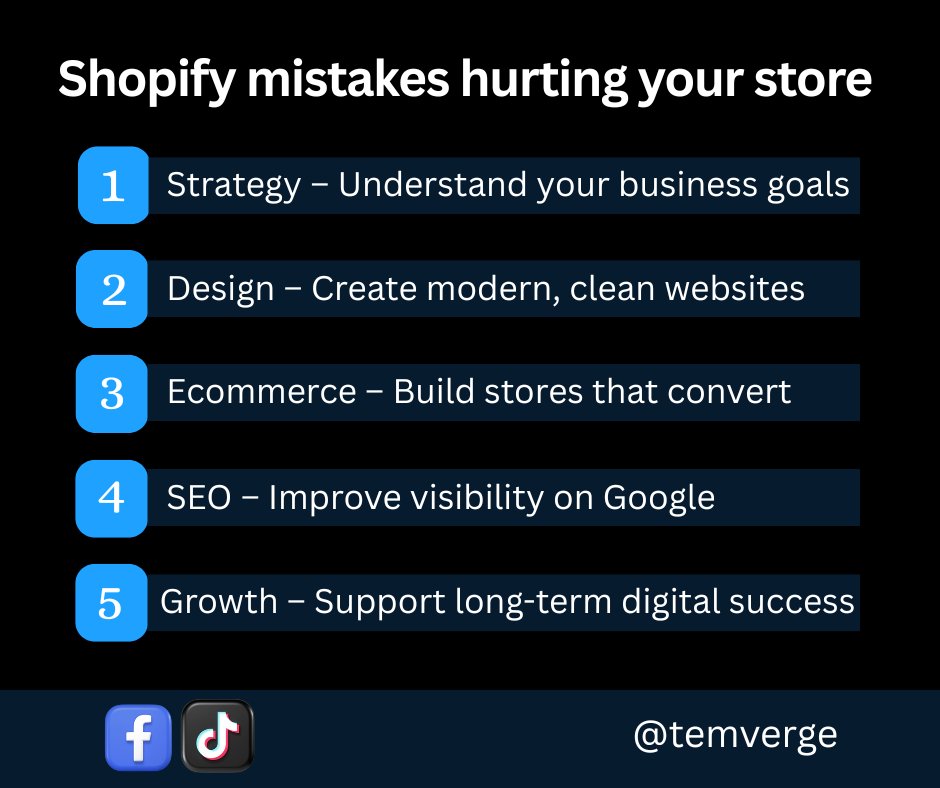 Shopify mistakes hurting your store

1 Strategy – Understand your business goals

2 Design – Create modern, clean websites

3 Ecommerce – Build stores that convert

4 SEO – Improve visibility on Google

5 Growth – Support long-term digital success

@temverge